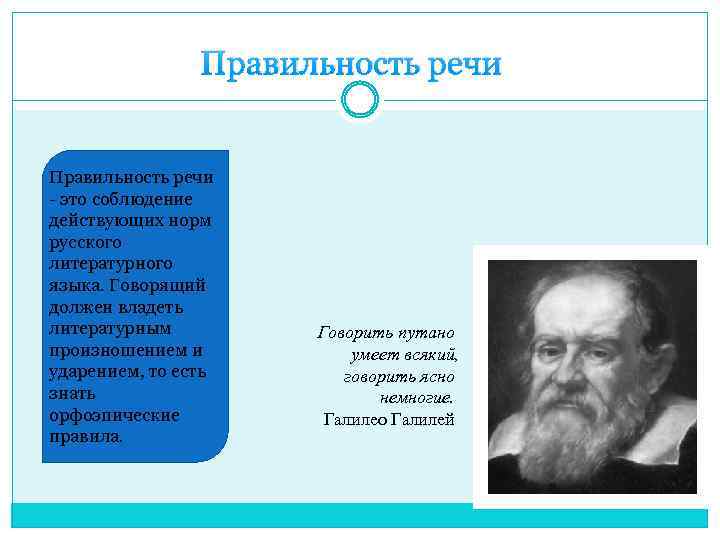 Правильность речи

Правильность речи - это соблюдение действующих норм русского литературного языка. Говорящий должен владеть литературным произношением и ударением, то есть знать орфоэпические правила.

Говорить путано умеет всякий, говорить ясно немногие.
Галилео Галилей